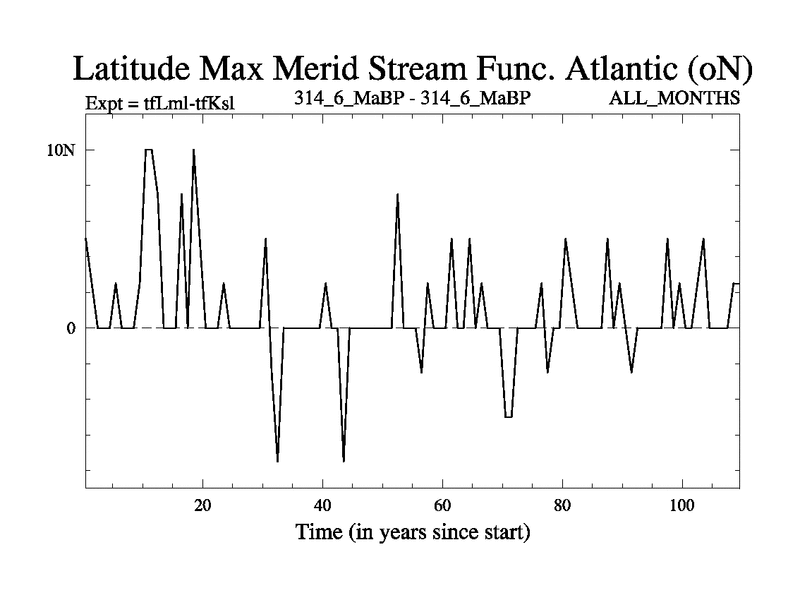 Latitude Max Merid Stream Func. Atlantic (oN)

Expt = tfLml-tfKsl
314_6_MaBP - 314_6_MaBP
ALL_MONTHS

10N
0

20
40
60
80
100

Time (in years since start)